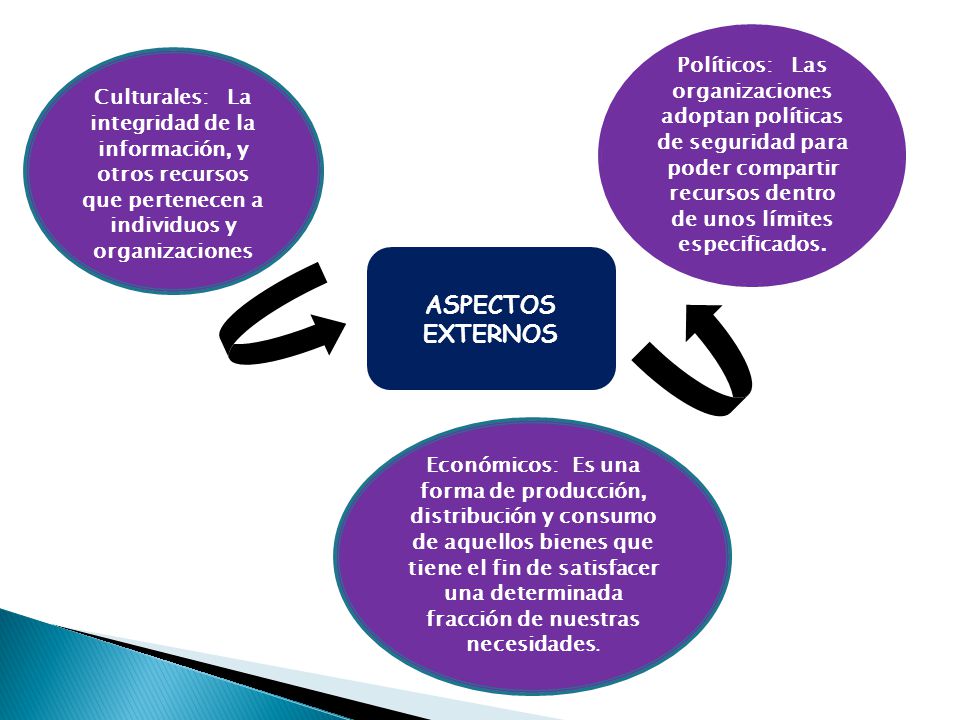 Culturales: La integridad de la información, y otros recursos que pertenecen a individuos y organizaciones

Políticos: Las organizaciones adoptan políticas de seguridad para poder compartir recursos dentro de unos límites especificados.

ASPECTOS EXTERNOS

Económicos: Es una forma de producción, distribución y consumo de aquellos bienes que tiene el fin de satisfacer una determinada fracción de nuestras necesidades.